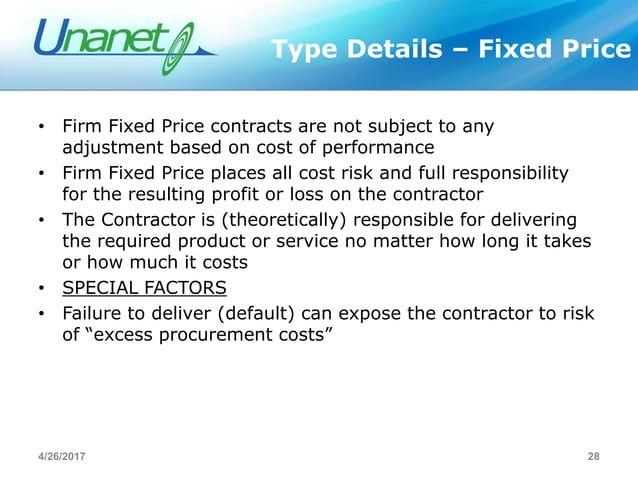 Unanet

Type Details – Fixed Price

• Firm Fixed Price contracts are not subject to any adjustment based on cost of performance
• Firm Fixed Price places all cost risk and full responsibility for the resulting profit or loss on the contractor
• The Contractor is (theoretically) responsible for delivering the required product or service no matter how long it takes or how much it costs
• SPECIAL FACTORS
• Failure to deliver (default) can expose the contractor to risk of “excess procurement costs”

4/26/2017

28